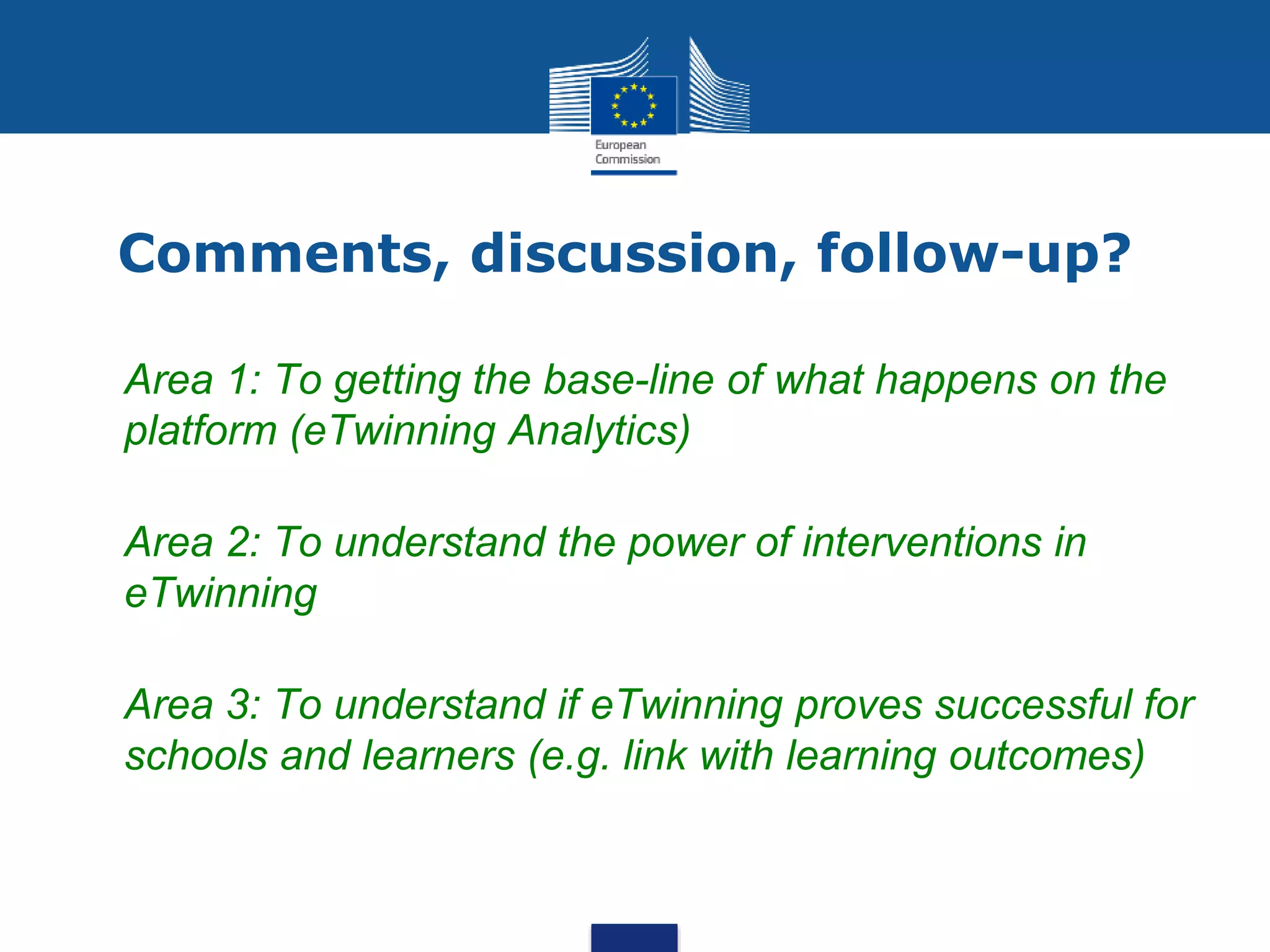 European Commission

Comments, discussion, follow-up?

Area 1: To getting the base-line of what happens on the platform (eTwinning Analytics)

Area 2: To understand the power of interventions in eTwinning

Area 3: To understand if eTwinning proves successful for schools and learners (e.g. link with learning outcomes)